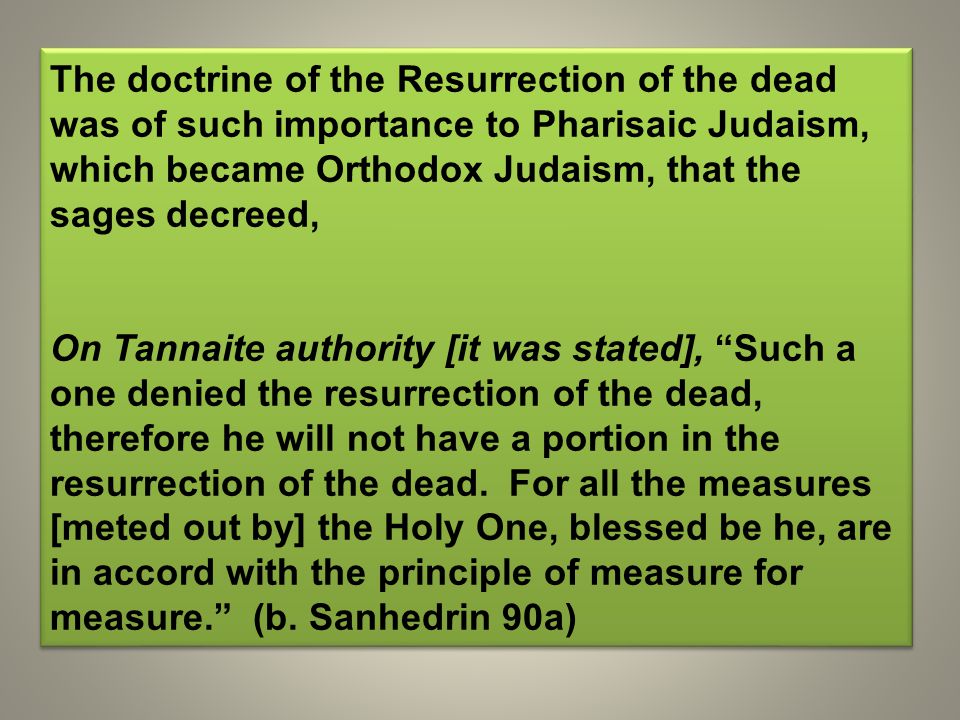 The doctrine of the Resurrection of the dead was of such importance to Pharisaic Judaism, which became Orthodox Judaism, that the sages decreed,

On Tannaite authority [it was stated], “Such a one denied the resurrection of the dead, therefore he will not have a portion in the resurrection of the dead. For all the measures [meted out by] the Holy One, blessed be he, are in accord with the principle of measure for measure.” (b. Sanhedrin 90a)